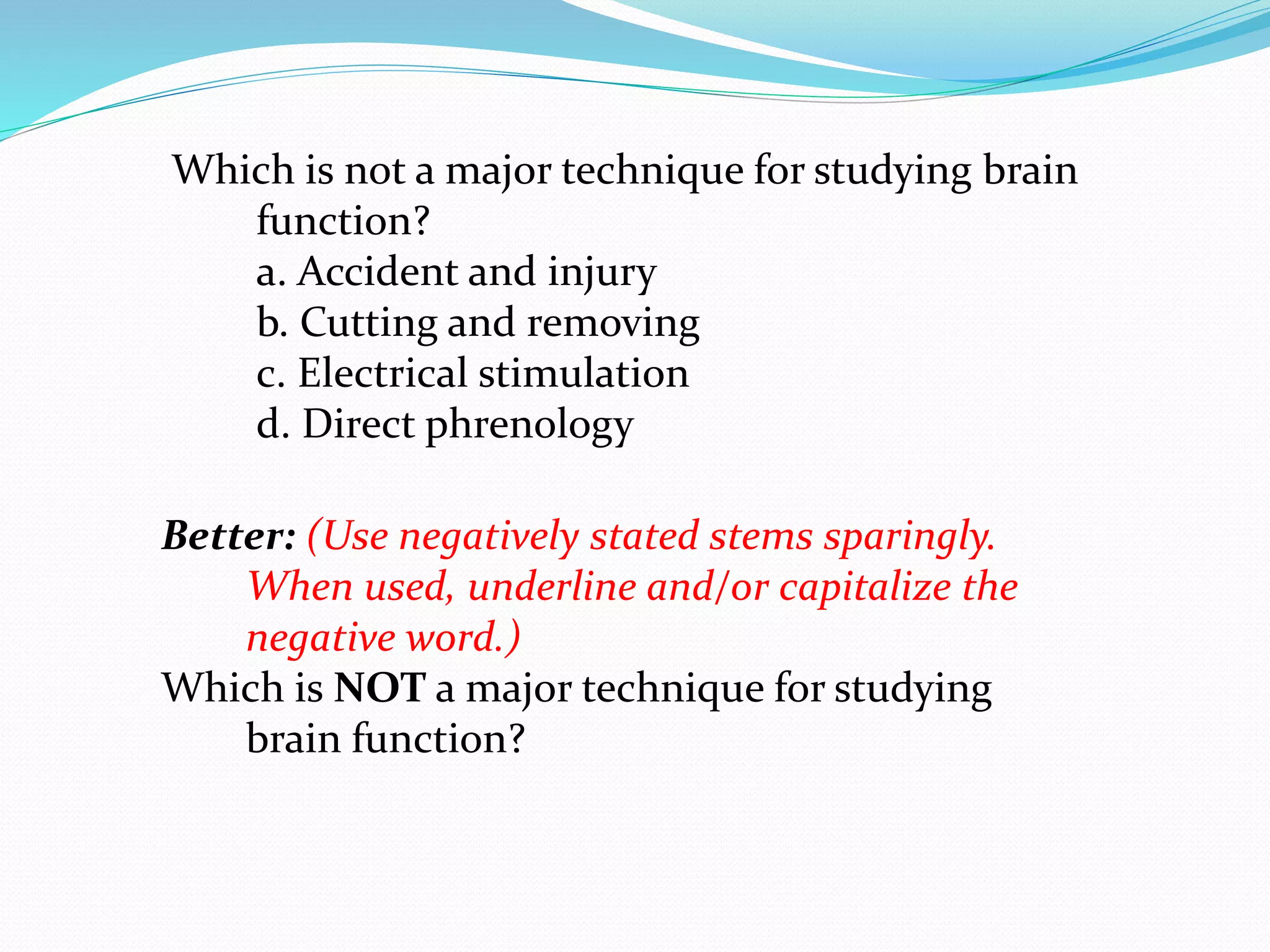 Which is not a major technique for studying brain function?

a. Accident and injury
b. Cutting and removing
c. Electrical stimulation
d. Direct phrenology

Better: (Use negatively stated stems sparingly. When used, underline and/or capitalize the negative word.)
Which is NOT a major technique for studying brain function?